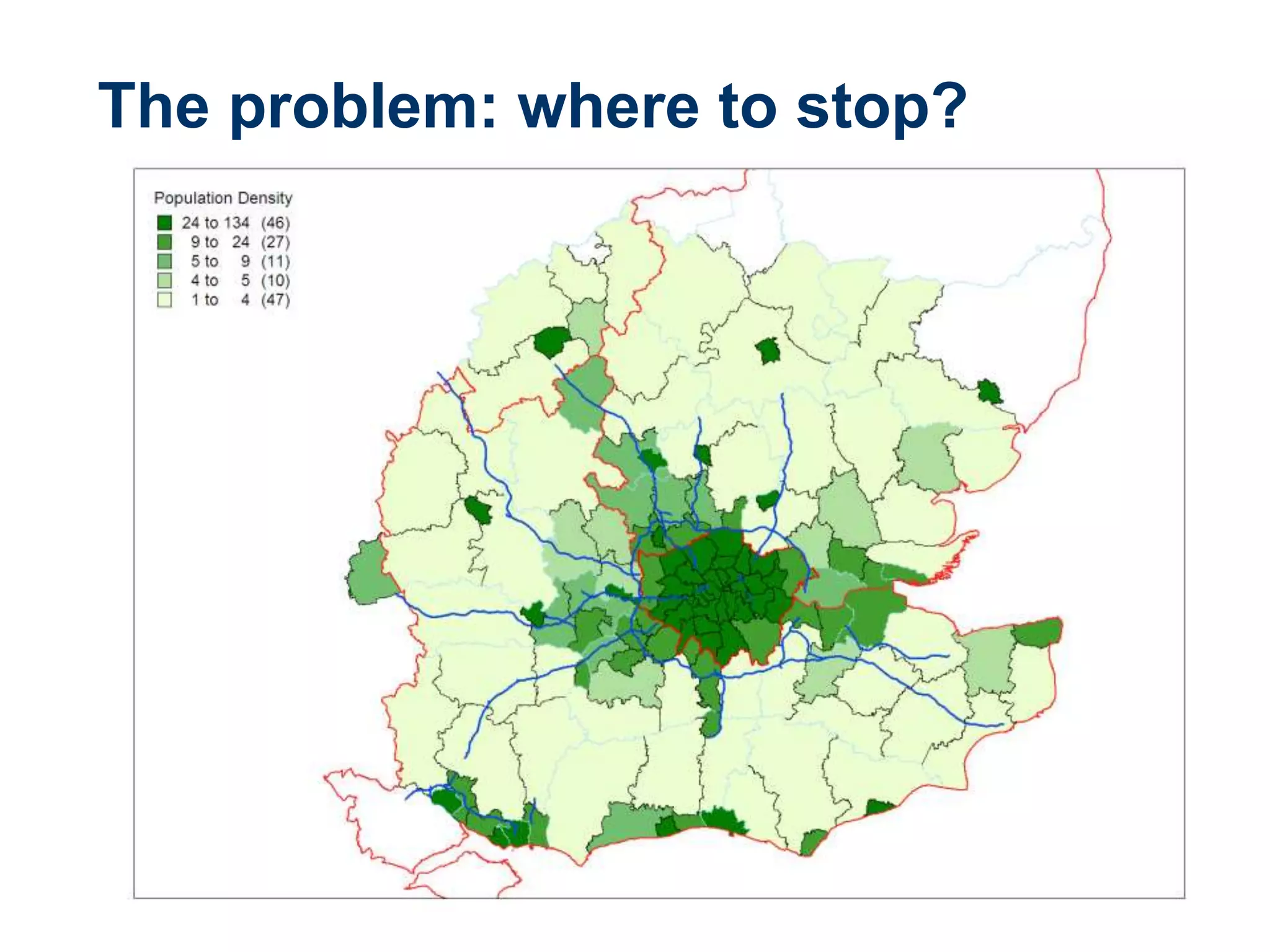 The problem: where to stop?

Population Density
24 to 134 (46)
9 to 24 (27)
5 to 9 (11)
4 to 5 (10)
1 to 4 (47)